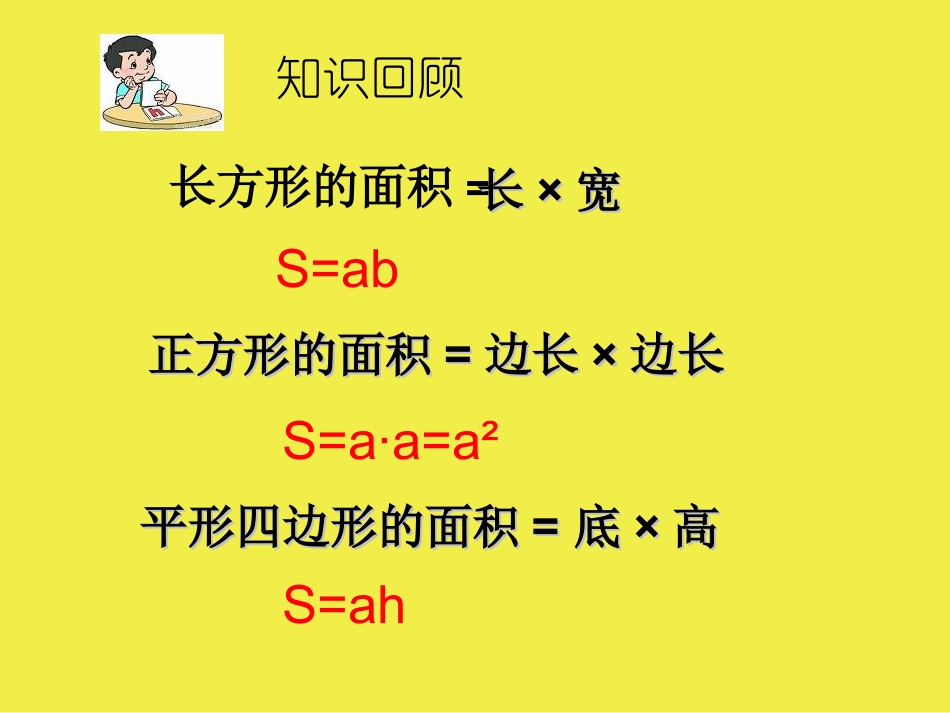 知识回顾

长方形的面积 = 长 × 宽

$S=ab$

正方形的面积 = 边长 × 边长

$S=a \cdot a=a^2$

平形四边形的面积 = 底 × 高

$S=ah$